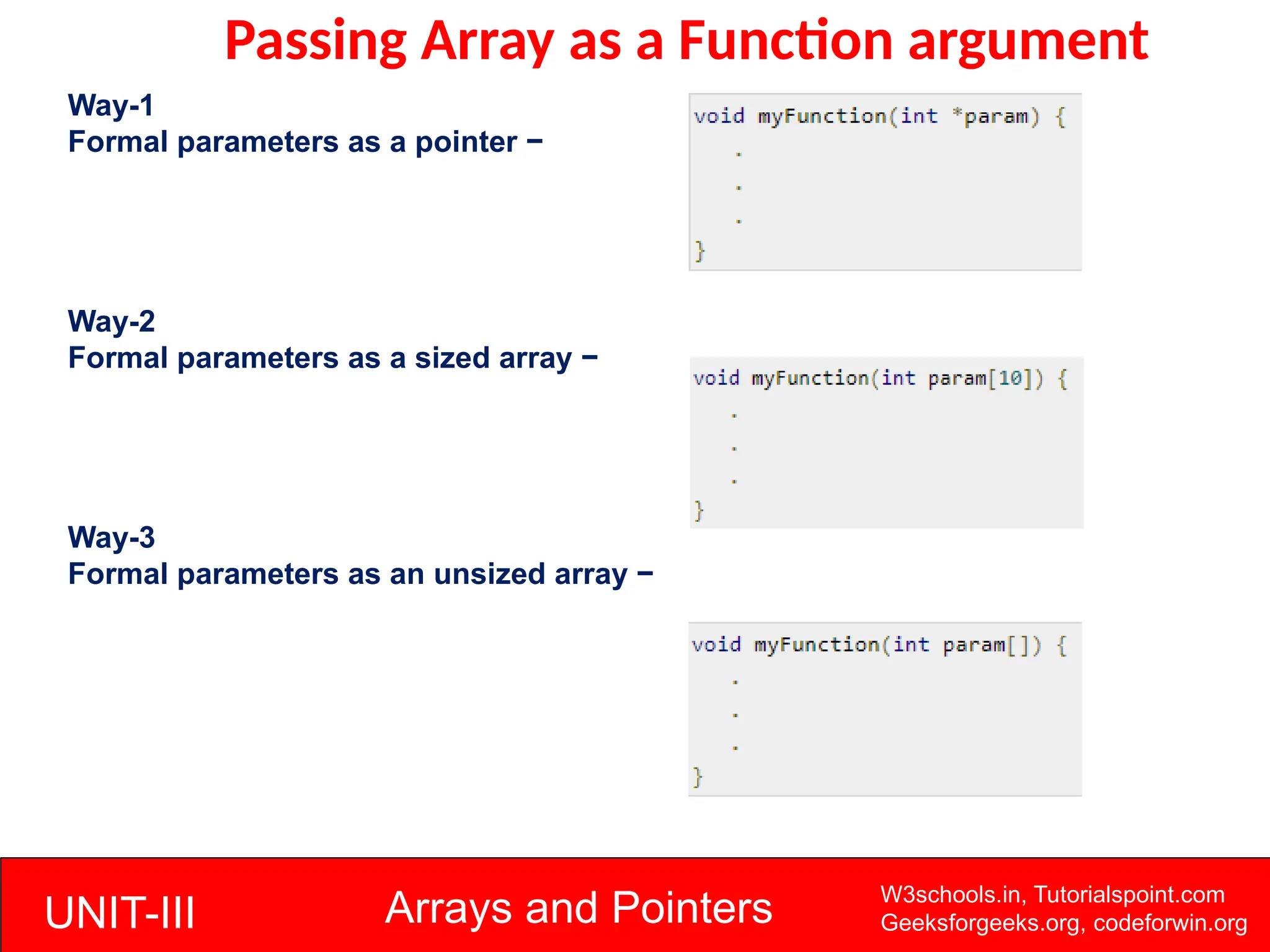 Passing Array as a Function argument

Way-1
Formal parameters as a pointer −

void myFunction(int *param) {
.
.
.
}

Way-2
Formal parameters as a sized array −

void myFunction(int param[10]) {
.
.
.
}

Way-3
Formal parameters as an unsized array −

void myFunction(int param[]) {
.
.
.
}

UNIT-III

Arrays and Pointers

W3schools.in, Tutorialspoint.com
Geeksforgeeks.org, codeforwin.org